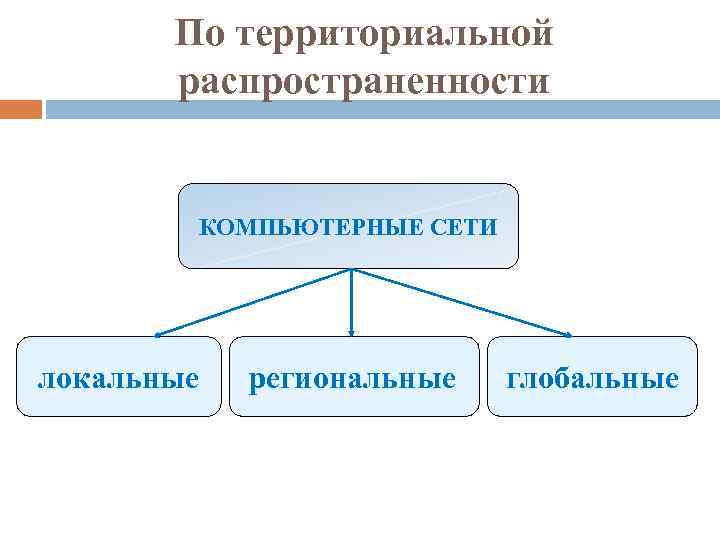 По территориальной распространенности

КОМПЬЮТЕРНЫЕ СЕТИ

локальные

региональные

глобальные